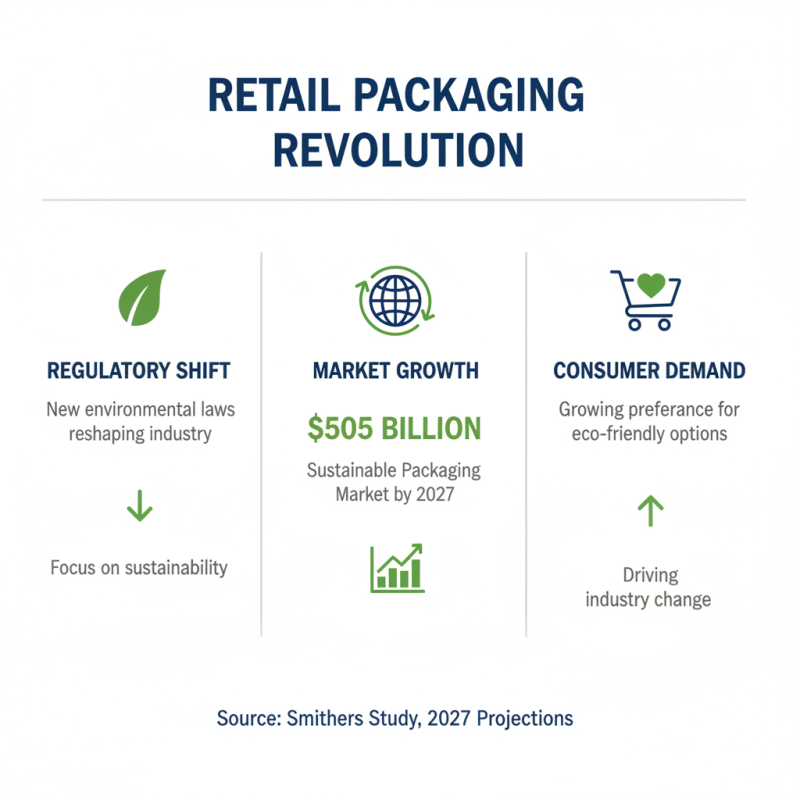 RETAIL PACKAGING REVOLUTION

REGULATORY SHIFT

New environmental laws reshaping industry

Focus on sustainability

MARKET GROWTH

$505 BILLION

Sustainable Packaging Market by 2027

CONSUMER DEMAND

Growing preferance for eco-friendly options

Driving industry change

Source: Smithers Study, 2027 Projections